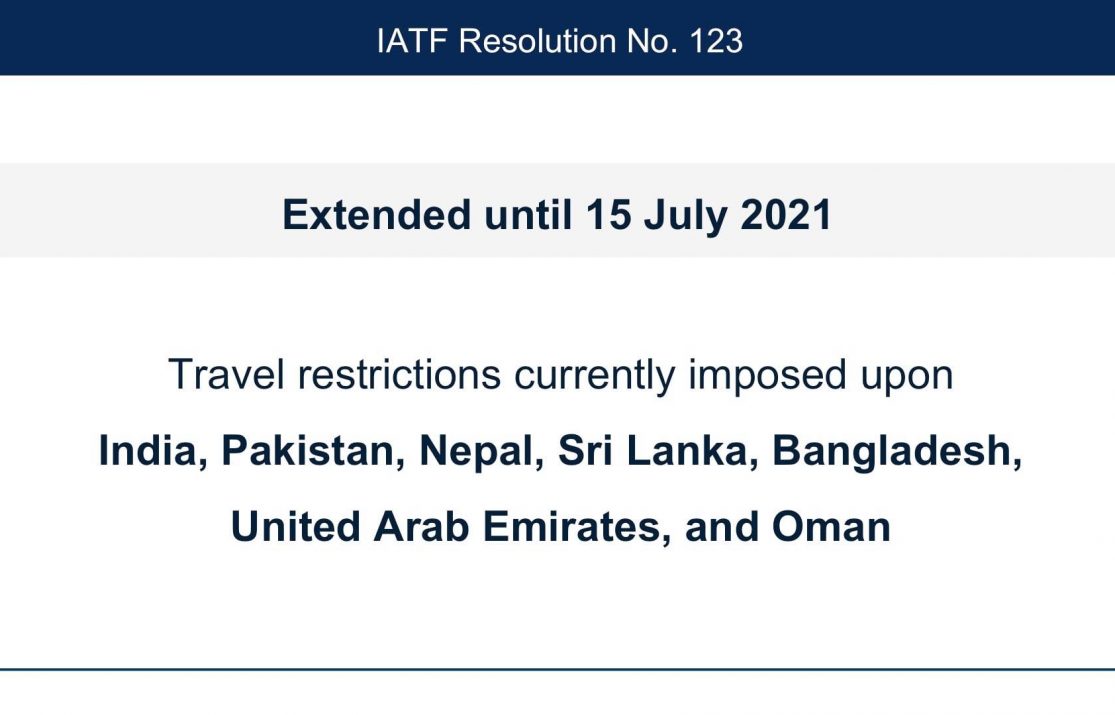 IATF Resolution No. 123

Extended until 15 July 2021

Travel restrictions currently imposed upon
India, Pakistan, Nepal, Sri Lanka, Bangladesh, United Arab Emirates, and Oman